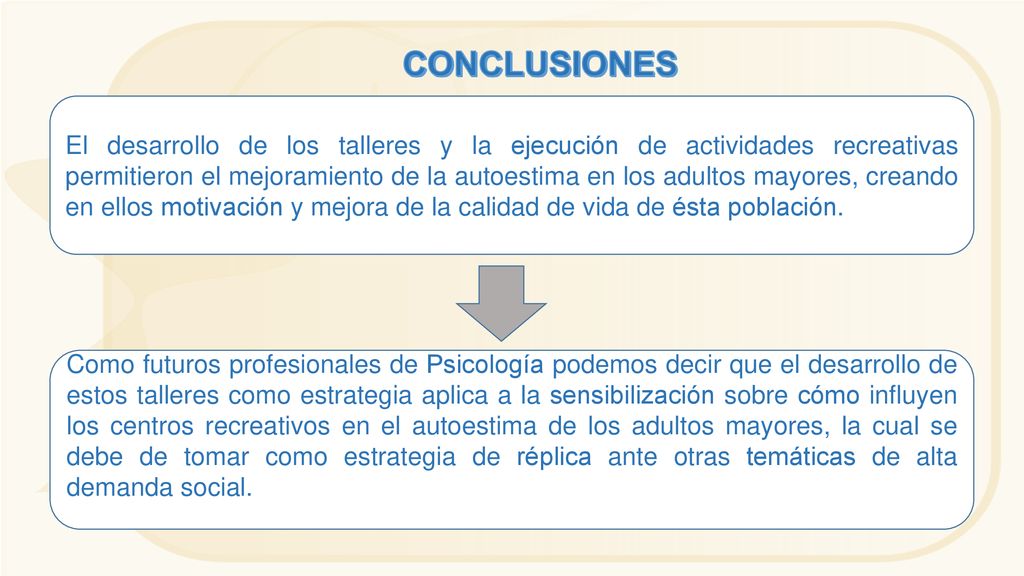 CONCLUSIONES

El desarrollo de los talleres y la ejecución de actividades recreativas permitieron el mejoramiento de la autoestima en los adultos mayores, creando en ellos motivación y mejora de la calidad de vida de ésta población.

Como futuros profesionales de Psicología podemos decir que el desarrollo de estos talleres como estrategia aplica a la sensibilización sobre cómo influyen los centros recreativos en el autoestima de los adultos mayores, la cual se debe de tomar como estrategia de réplica ante otras temáticas de alta demanda social.